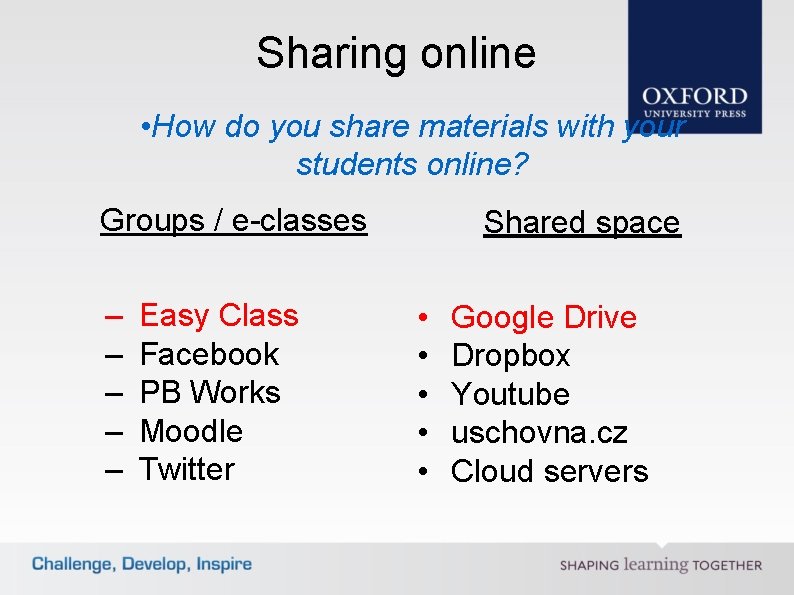 Sharing online

OXFORD
UNIVERSITY PRESS

•How do you share materials with your students online?

Groups / e-classes

– Easy Class
– Facebook
– PB Works
– Moodle
– Twitter

Shared space

• Google Drive
• Dropbox
• Youtube
• uschovna.cz
• Cloud servers

Challenge, Develop, Inspire

SHAPING learning TOGETHER